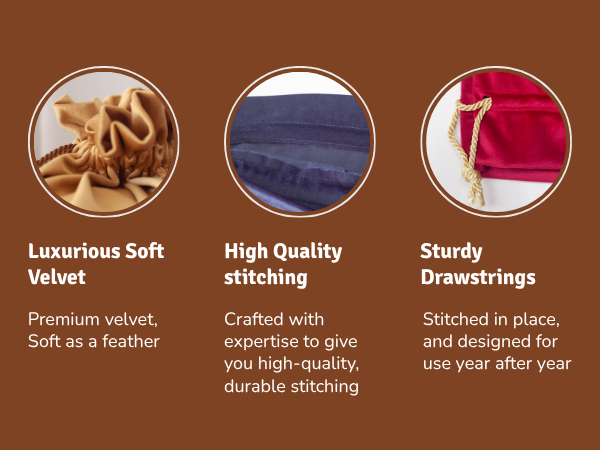 Luxurious Soft Velvet

Premium velvet, Soft as a feather

High Quality stitching

Crafted with expertise to give you high-quality, durable stitching

Sturdy Drawstrings

Stitched in place, and designed for use year after year